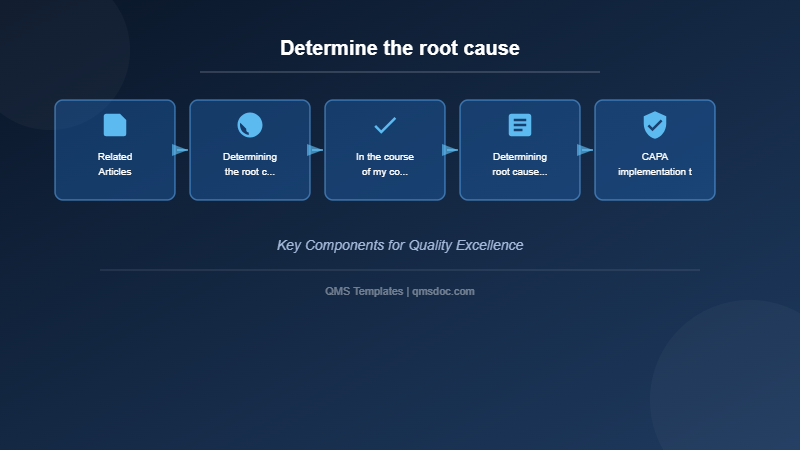 Determine the root cause

Related Articles

Determining the root c...

In the course of my co...

Determining root cause...

CAPA implementation t

Key Components for Quality Excellence

QMS Templates | qmsdoc.com